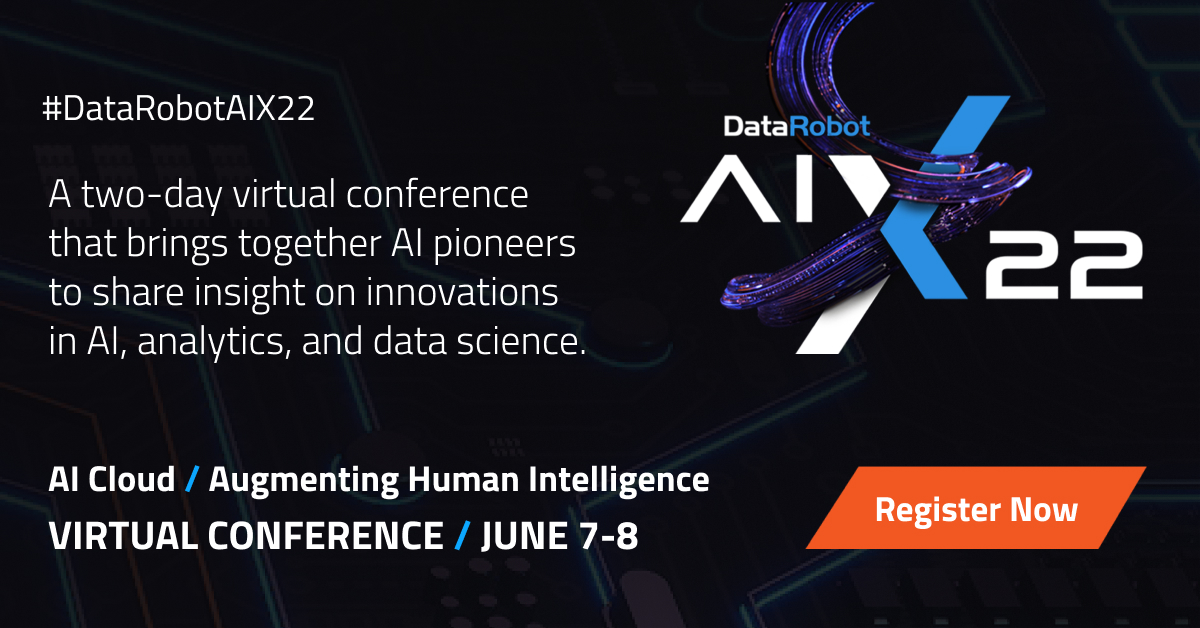 #DataRobotAIX22

A two-day virtual conference that brings together AI pioneers to share insight on innovations in AI, analytics, and data science.

DataRobot

AIX22

AI Cloud / Augmenting Human Intelligence

VIRTUAL CONFERENCE / JUNE 7-8

Register Now